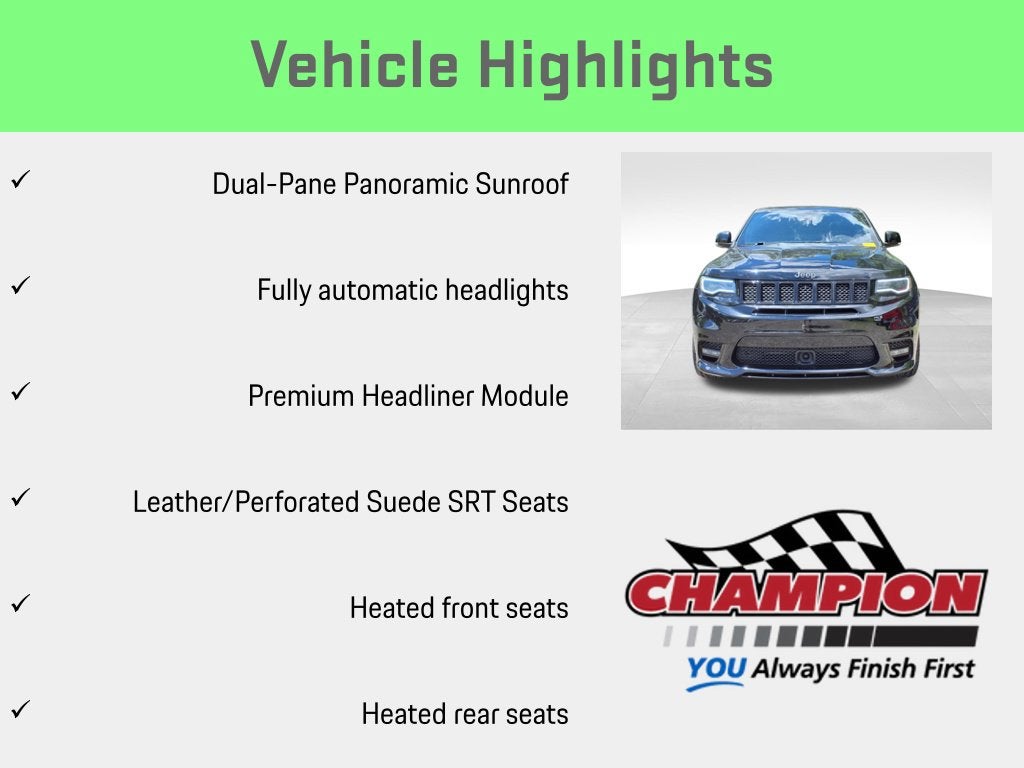 Vehicle Highlights

✓ Dual-Pane Panoramic Sunroof

✓ Fully automatic headlights

✓ Premium Headliner Module

✓ Leather/Perforated Suede SRT Seats

✓ Heated front seats

✓ Heated rear seats

Jeep

CHAMPION
YOU Always Finish First